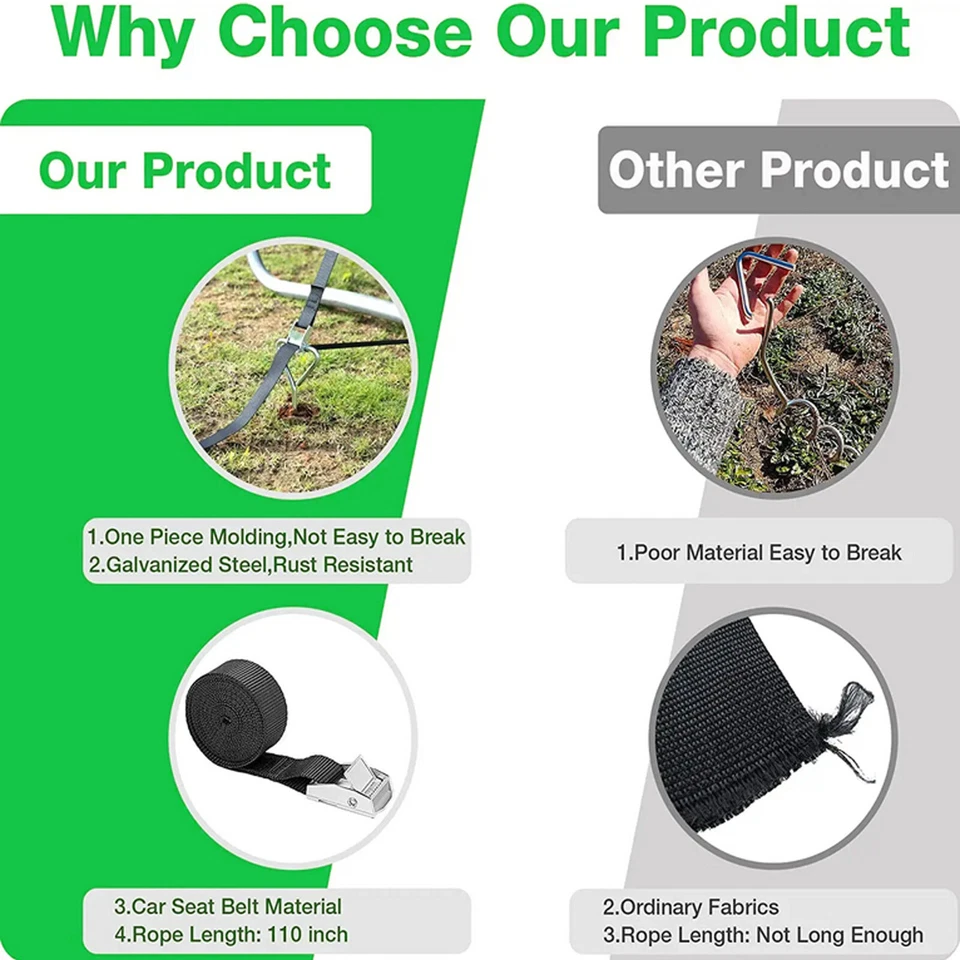 Why Choose Our Product

Our Product

1.One Piece Molding,Not Easy to Break
2.Galvanized Steel,Rust Resistant

3.Car Seat Belt Material
4.Rope Length: 110 inch

Other Product

1.Poor Material Easy to Break

2.Ordinary Fabrics
3.Rope Length: Not Long Enough